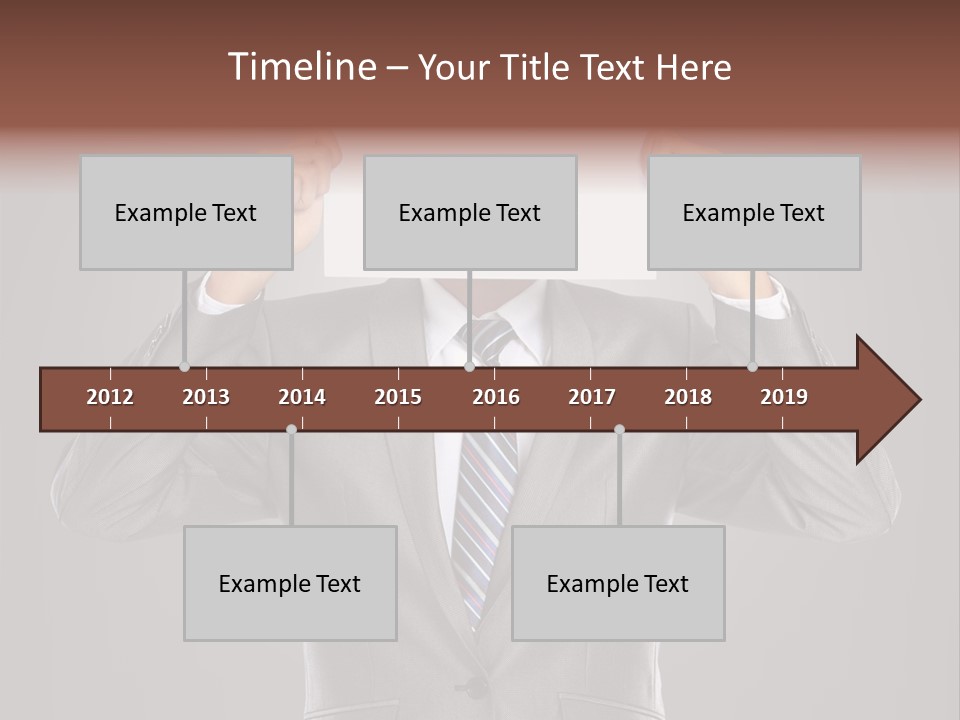 Timeline – Your Title Text Here

Example Text

Example Text

Example Text

2012 2013 2014 2015 2016 2017 2018 2019

Example Text

Example Text